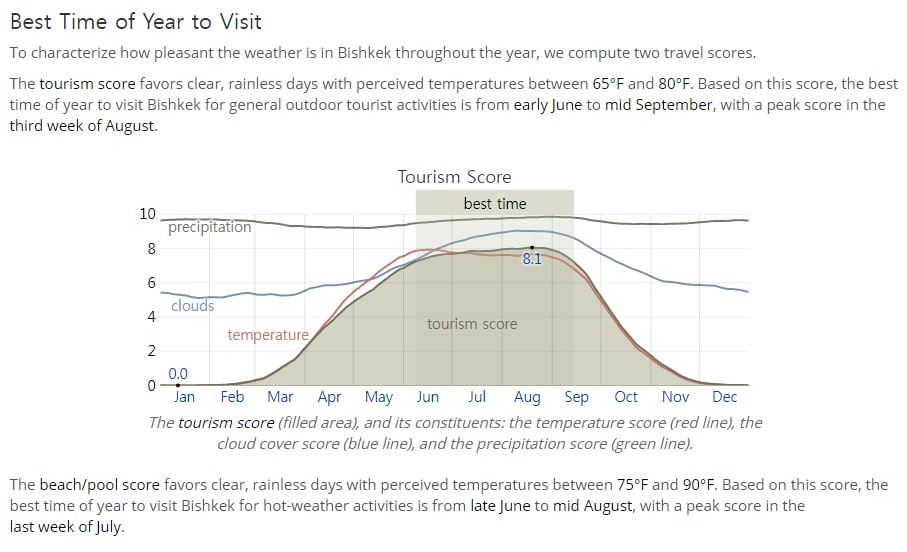 Best Time of Year to Visit

To characterize how pleasant the weather is in Bishkek throughout the year, we compute two travel scores.

The tourism score favors clear, rainless days with perceived temperatures between 65°F and 80°F. Based on this score, the best time of year to visit Bishkek for general outdoor tourist activities is from early June to mid September, with a peak score in the third week of August.

Tourism Score

best time

10
8
6
4
2
0

precipitation
clouds
temperature
tourism score
8.1
0.0

Jan Feb Mar Apr May Jun Jul Aug Sep Oct Nov Dec

The tourism score (filled area), and its constituents: the temperature score (red line), the cloud cover score (blue line), and the precipitation score (green line).

The beach/pool score favors clear, rainless days with perceived temperatures between 75°F and 90°F. Based on this score, the best time of year to visit Bishkek for hot-weather activities is from late June to mid August, with a peak score in the last week of July.